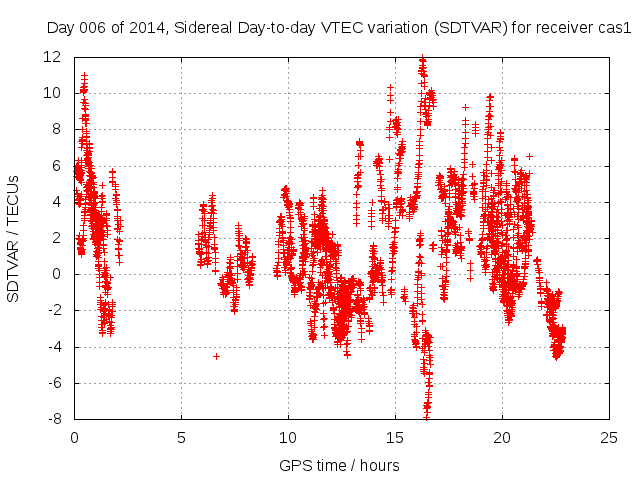 Day 006 of 2014, Sidereal Day-to-day VTEC variation (SDTVAR) for receiver cas1

SDTVAR / TECUs

12
10
8
6
4
2
0
-2
-4
-6
-8

0
5
10
15
20
25

GPS time / hours